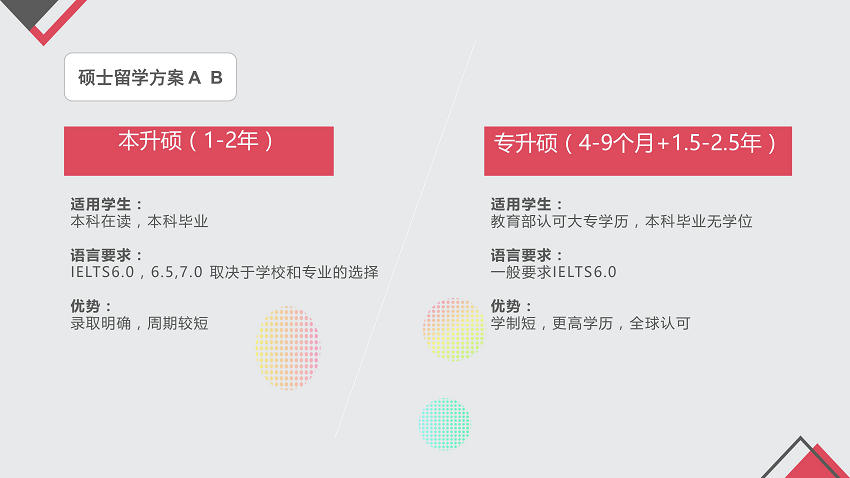 硕士留学方案 A B

本升硕（1-2年）

适用学生：
本科在读，本科毕业

语言要求：
IELTS6.0，6.5,7.0 取决于学校和专业的选择

优势：
录取明确，周期较短

专升硕（4-9个月+1.5-2.5年）

适用学生：
教育部认可大专学历，本科毕业无学位

语言要求：
一般要求IELTS6.0

优势：
学制短，更高学历，全球认可